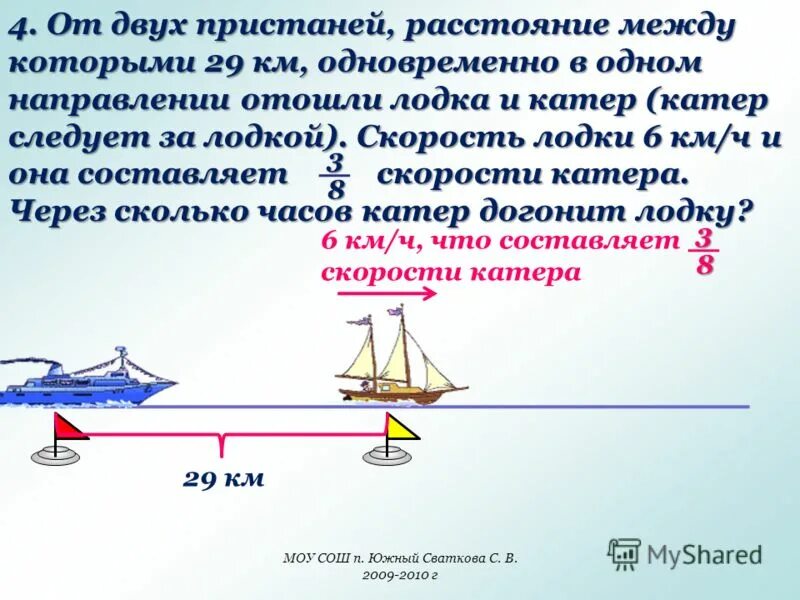 4. От двух пристаней, расстояние между которыми 29 км, одновременно в одном направлении отошли лодка и катер (катер следует за лодкой). Скорость лодки 6 км/ч и она составляет $\frac{3}{8}$ скорости катера. Через сколько часов катер догонит лодку?

6 км/ч, что составляет $\frac{3}{8}$ скорости катера

29 км

МОУ СОШ п. Южный Сваткова С. В.
2009-2010 г

MyShared